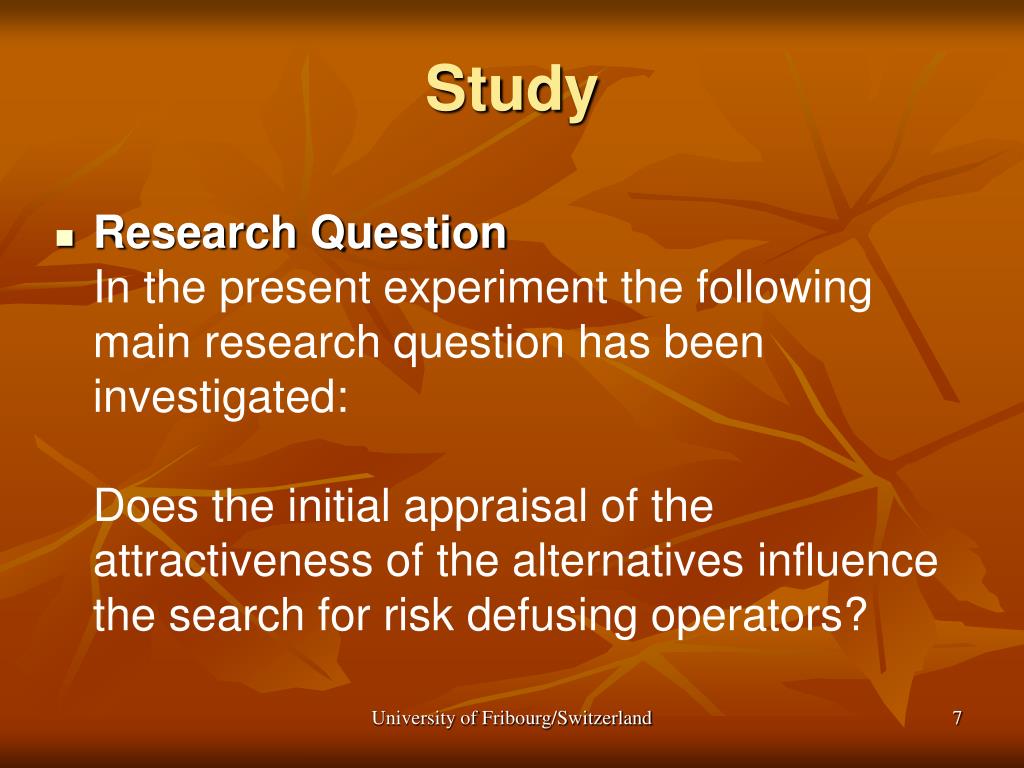 Study

Research Question
In the present experiment the following main research question has been investigated:

Does the initial appraisal of the attractiveness of the alternatives influence the search for risk defusing operators?

University of Fribourg/Switzerland

7